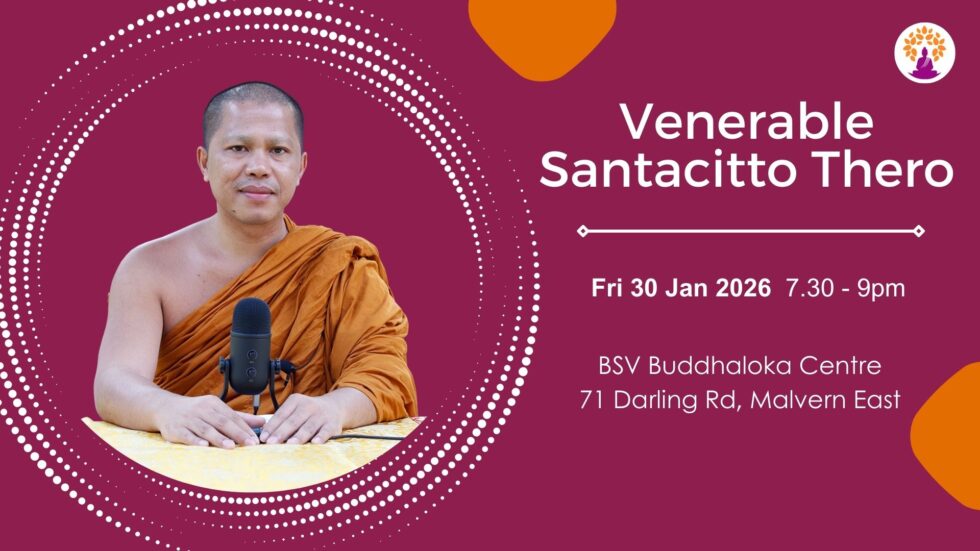 Venerable Santacitto Thero

Fri 30 Jan 2026 7.30 - 9pm

BSV Buddhaloka Centre
71 Darling Rd, Malvern East